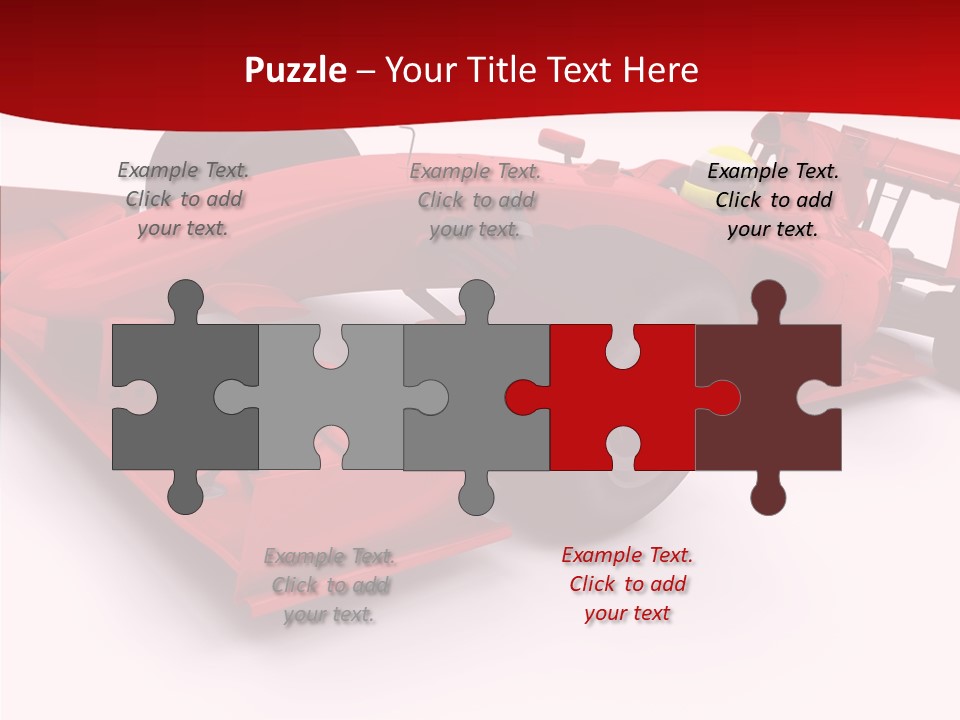 Puzzle – Your Title Text Here

Example Text. Click to add your text.

Example Text. Click to add your text.

Example Text. Click to add your text.

Example Text. Click to add your text.

Example Text. Click to add your text